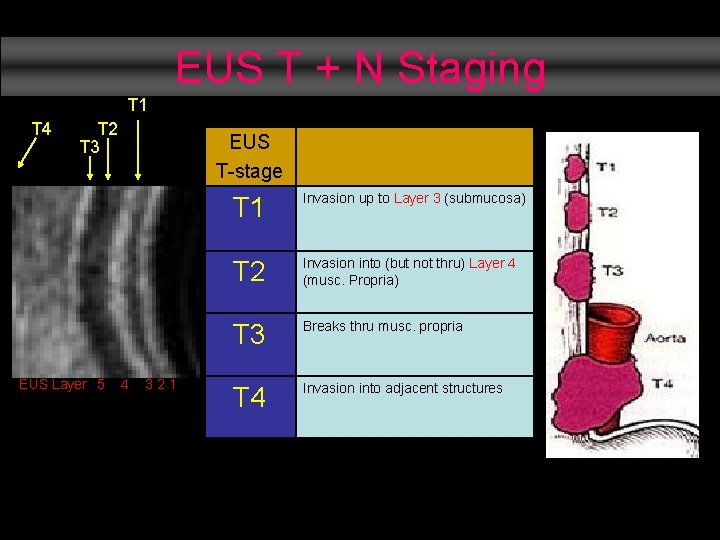 EUS T + N Staging

T1
T4
T2
T3

EUS Layer 5 4 3 2 1

| EUS T-stage | |
|---|---|
| T1 | Invasion up to Layer 3 (submucosa) |
| T2 | Invasion into (but not thru) Layer 4 (musc. Propria) |
| T3 | Breaks thru musc. propria |
| T4 | Invasion into adjacent structures |

T1
T2
T3
Aorta
T4